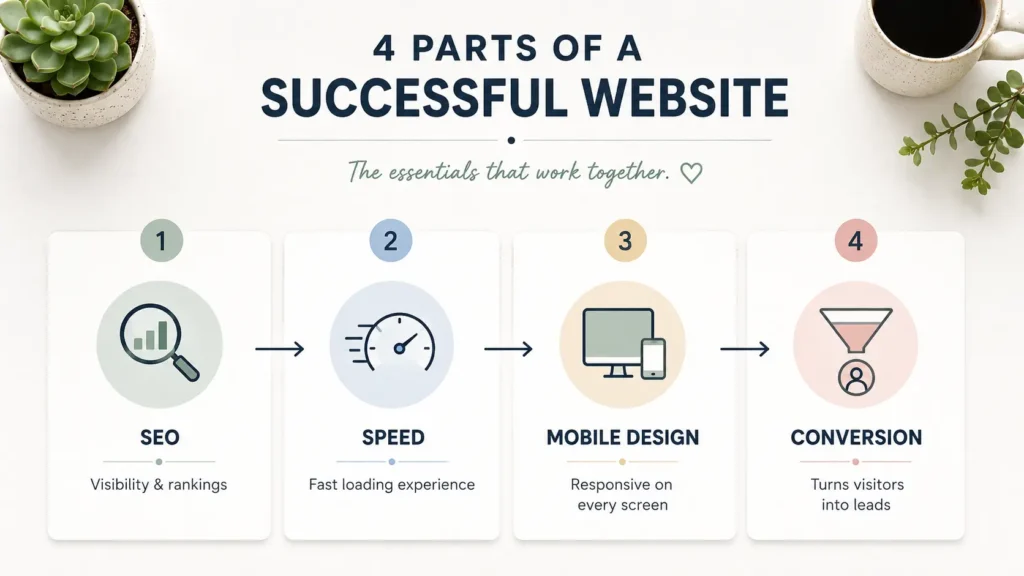 4 PARTS OF A
SUCCESSFUL WEBSITE

The essentials that work together. ♡

1
SEO
Visibility & rankings

2
SPEED
Fast loading experience

3
MOBILE DESIGN
Responsive on every screen

4
CONVERSION
Turns visitors into leads